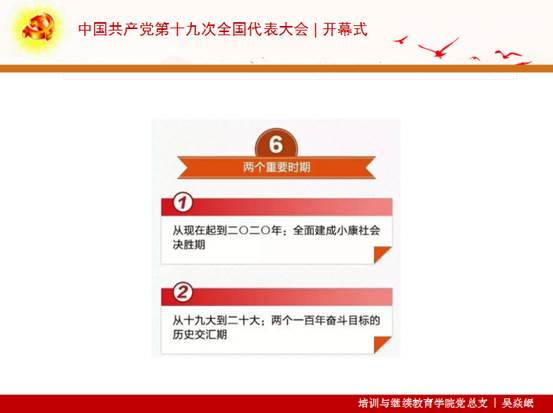 中国共产党第十九次全国代表大会 | 开幕式

6
两个重要时期

1
从现在起到二〇二〇年：全面建成小康社会决胜期

2
从十九大到二十大：两个一百年奋斗目标的历史交汇期

培训与继续教育学院党总支 | 吴焱岷